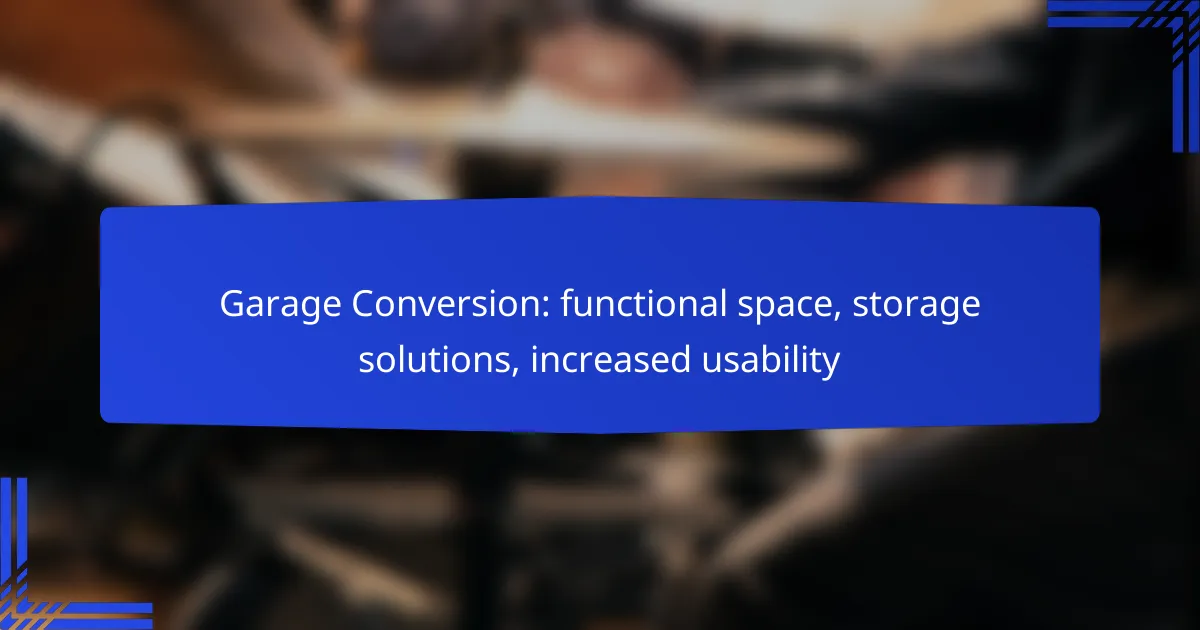 Garage Conversion: functional space, storage solutions, increased usability